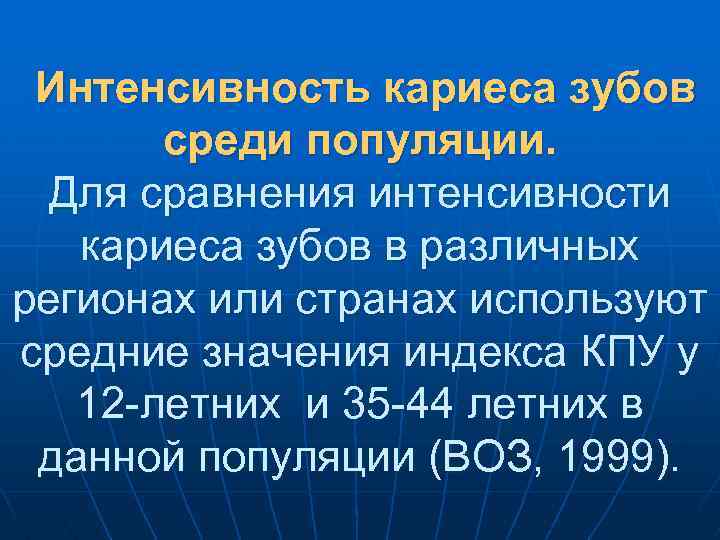 Интенсивность кариеса зубов среди популяции.

Для сравнения интенсивности кариеса зубов в различных регионах или странах используют средние значения индекса КПУ у 12-летних и 35-44 летних в данной популяции (ВОЗ, 1999).